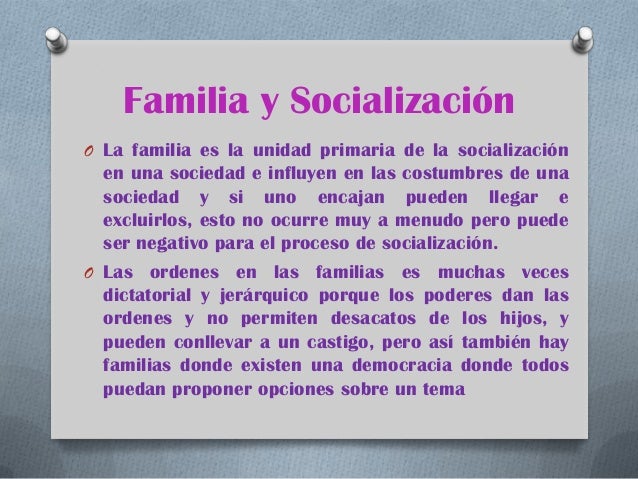 Familia y Socialización

O La familia es la unidad primaria de la socialización en una sociedad e influyen en las costumbres de una sociedad y si uno encajan pueden llegar e excluirlos, esto no ocurre muy a menudo pero puede ser negativo para el proceso de socialización.

O Las ordenes en las familias es muchas veces dictatorial y jerárquico porque los poderes dan las ordenes y no permiten desacatos de los hijos, y pueden conllevar a un castigo, pero así también hay familias donde existen una democracia donde todos puedan proponer opciones sobre un tema